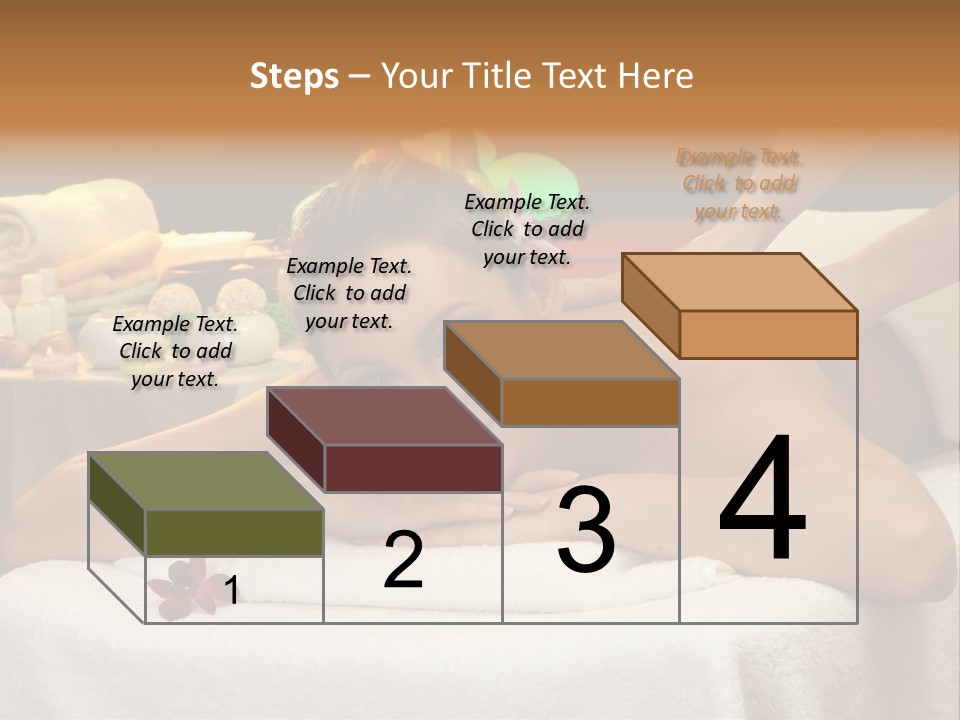 Steps – Your Title Text Here

Example Text. Click to add your text.

Example Text. Click to add your text.

Example Text. Click to add your text.

Example Text. Click to add your text.

1

2

3

4